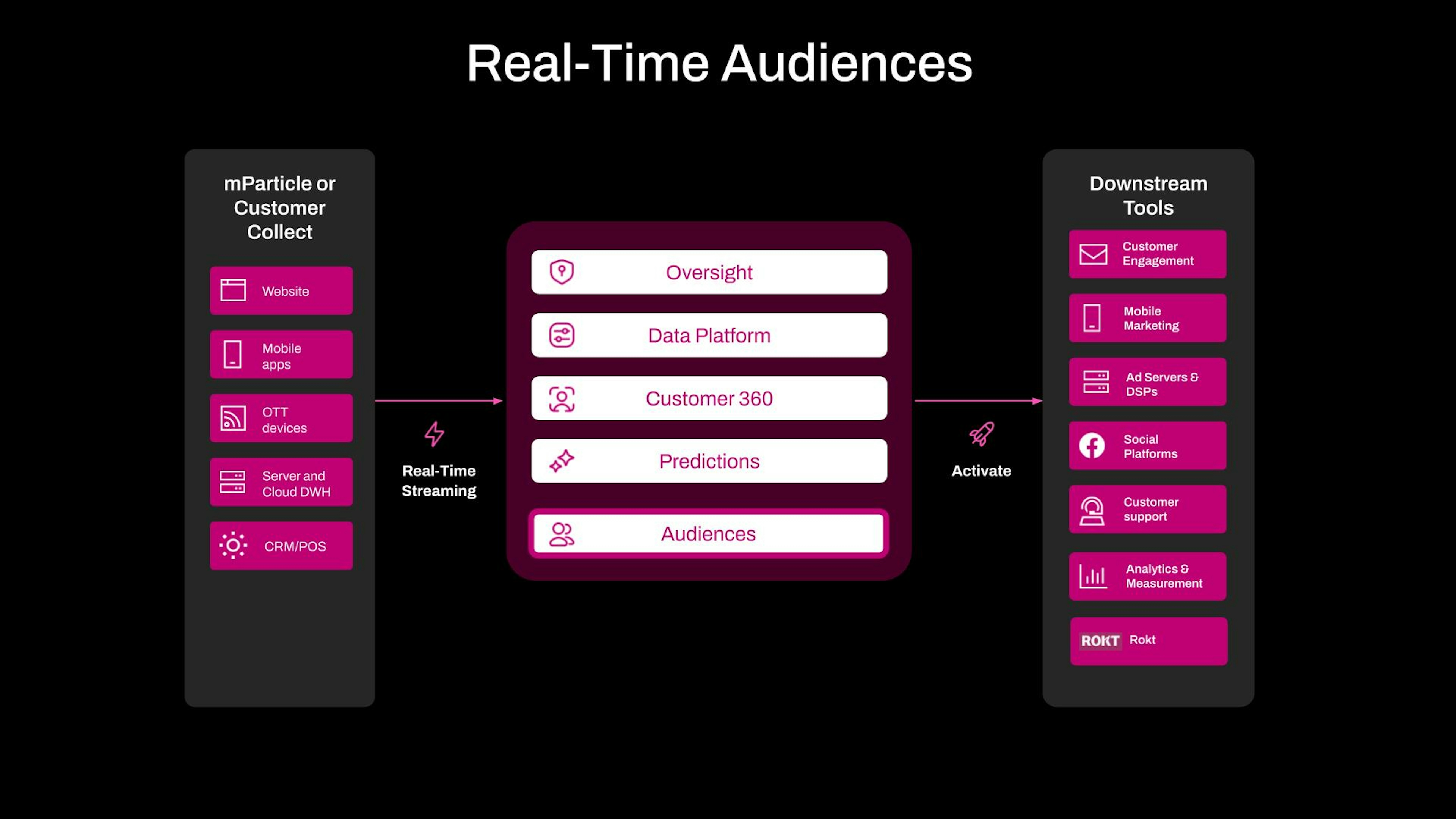 Real-Time Audiences

mParticle or Customer Collect

Website

Mobile apps

OTT devices

Server and Cloud DWH

CRM/POS

Real-Time Streaming

Oversight

Data Platform

Customer 360

Predictions

Audiences

Activate

Downstream Tools

Customer Engagement

Mobile Marketing

Ad Servers & DSPs

Social Platforms

Customer support

Analytics & Measurement

ROKT Rokt